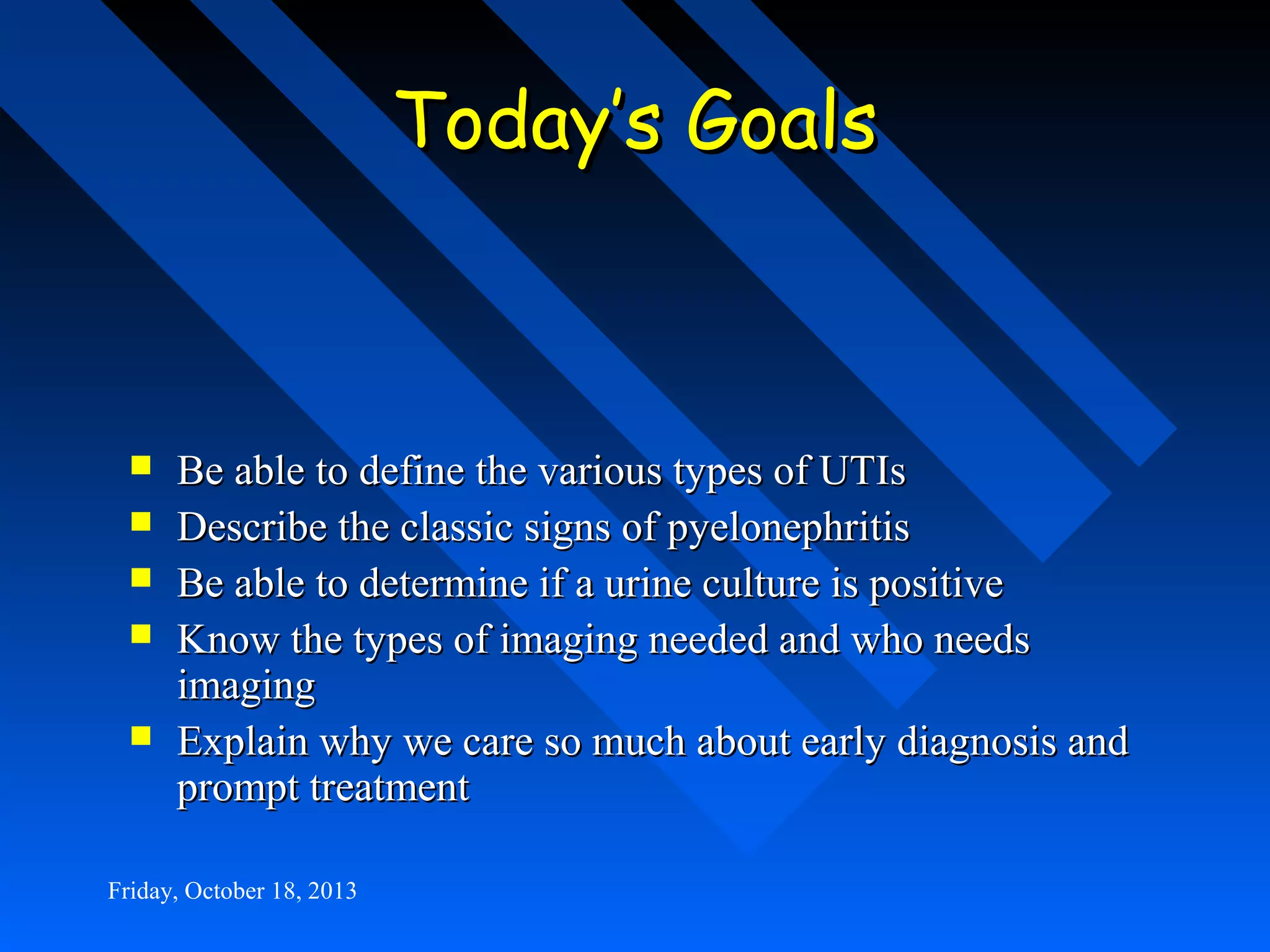 Today's Goals

- Be able to define the various types of UTIs
- Describe the classic signs of pyelonephritis
- Be able to determine if a urine culture is positive
- Know the types of imaging needed and who needs imaging
- Explain why we care so much about early diagnosis and prompt treatment

Friday, October 18, 2013